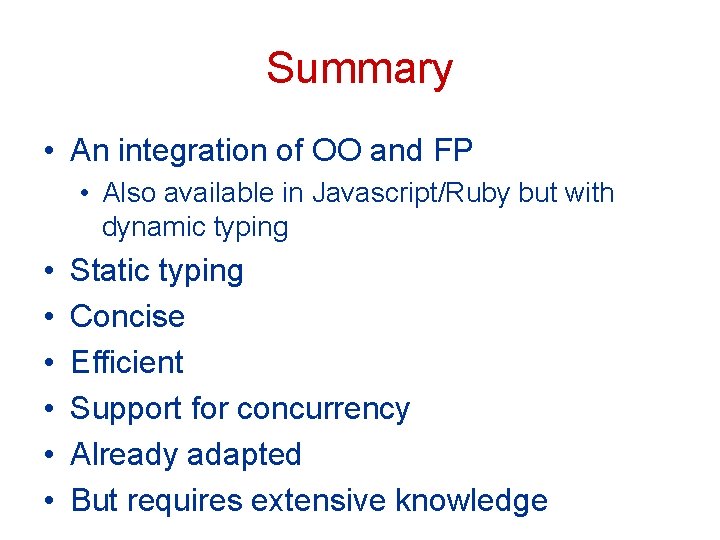 Summary

• An integration of OO and FP
  • Also available in Javascript/Ruby but with dynamic typing
• Static typing
• Concise
• Efficient
• Support for concurrency
• Already adapted
• But requires extensive knowledge